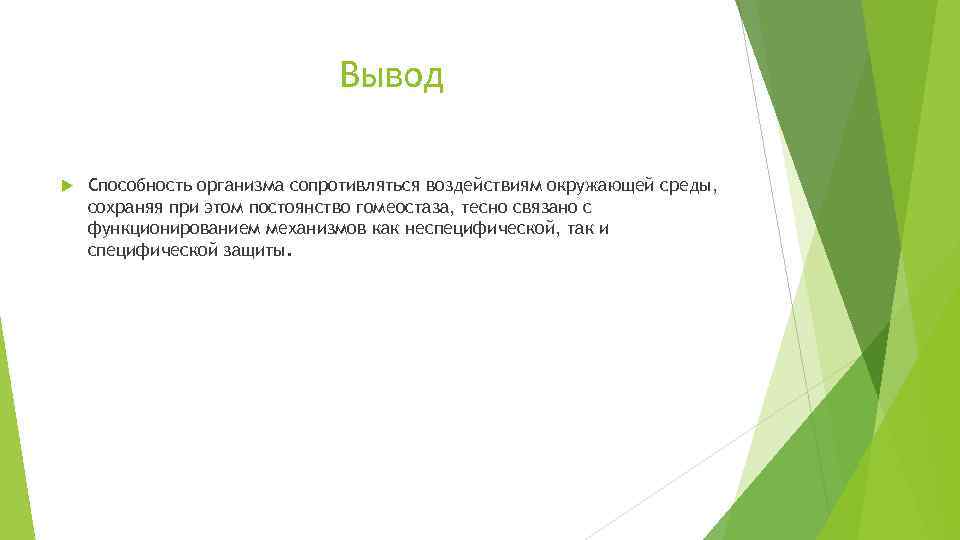 Вывод

Способность организма сопротивляться воздействиям окружающей среды, сохраняя при этом постоянство гомеостаза, тесно связано с функционированием механизмов как неспецифической, так и специфической защиты.